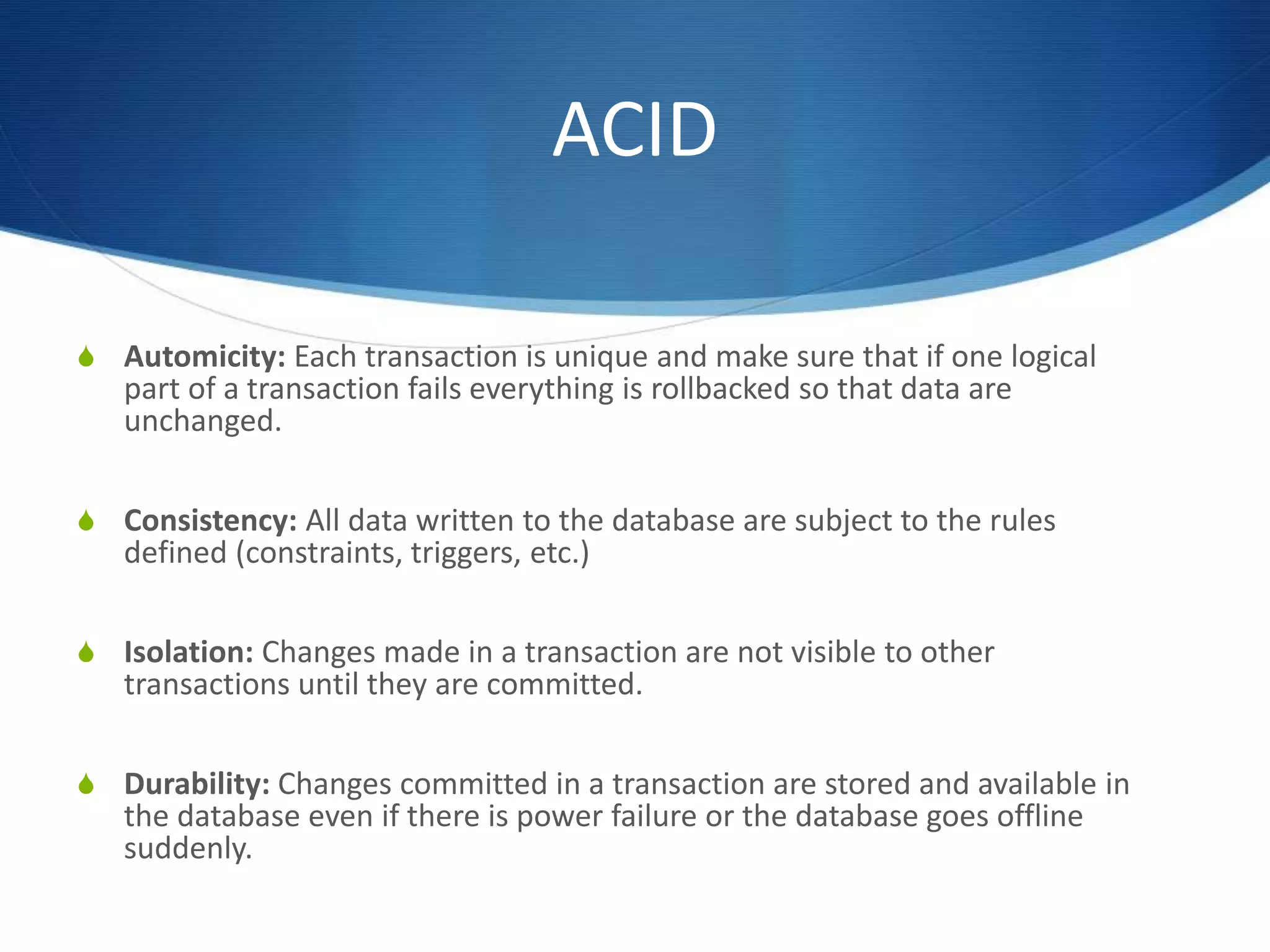 ACID

Automicity: Each transaction is unique and make sure that if one logical part of a transaction fails everything is rollbacked so that data are unchanged.

Consistency: All data written to the database are subject to the rules defined (constraints, triggers, etc.)

Isolation: Changes made in a transaction are not visible to other transactions until they are committed.

Durability: Changes committed in a transaction are stored and available in the database even if there is power failure or the database goes offline suddenly.